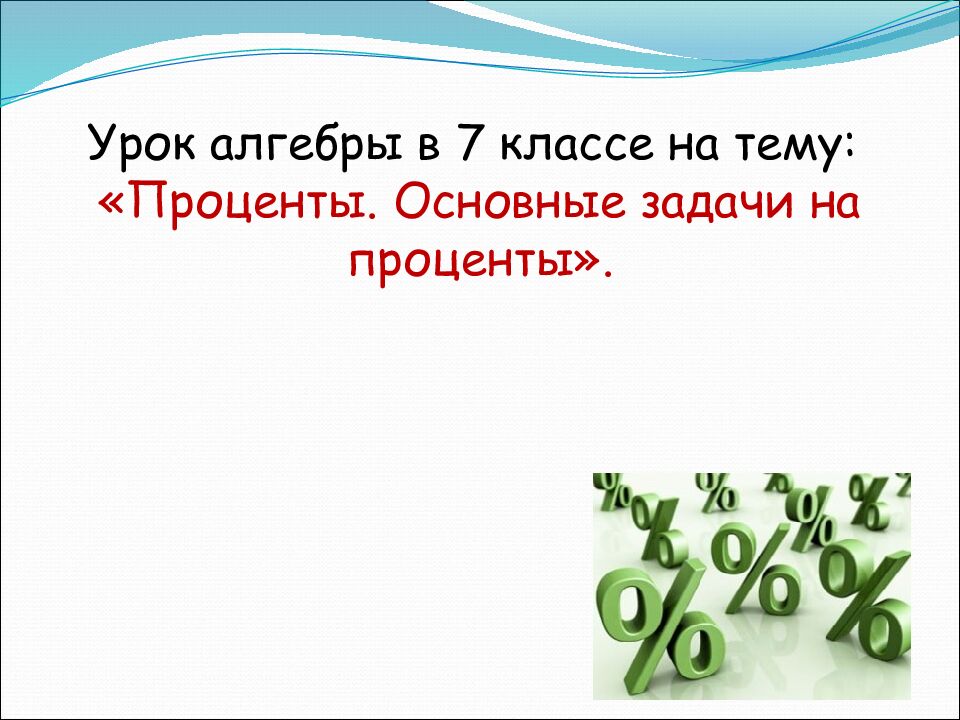 Урок алгебры в 7 классе на тему: «Проценты. Основные задачи на проценты».